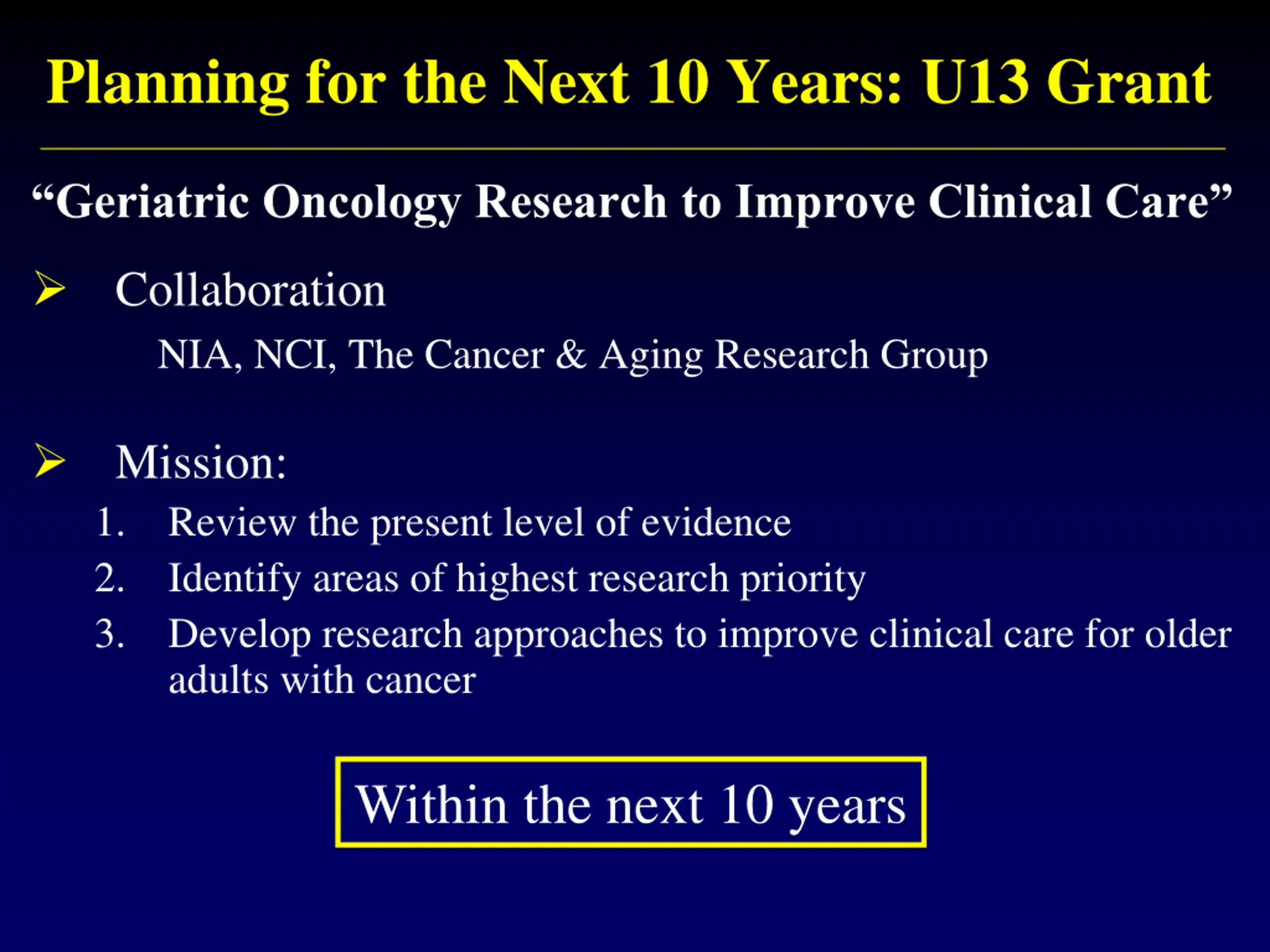 Planning for the Next 10 Years: U13 Grant

“Geriatric Oncology Research to Improve Clinical Care”

➢ Collaboration

NIA, NCI, The Cancer & Aging Research Group

➢ Mission:

1. Review the present level of evidence
2. Identify areas of highest research priority
3. Develop research approaches to improve clinical care for older adults with cancer

Within the next 10 years